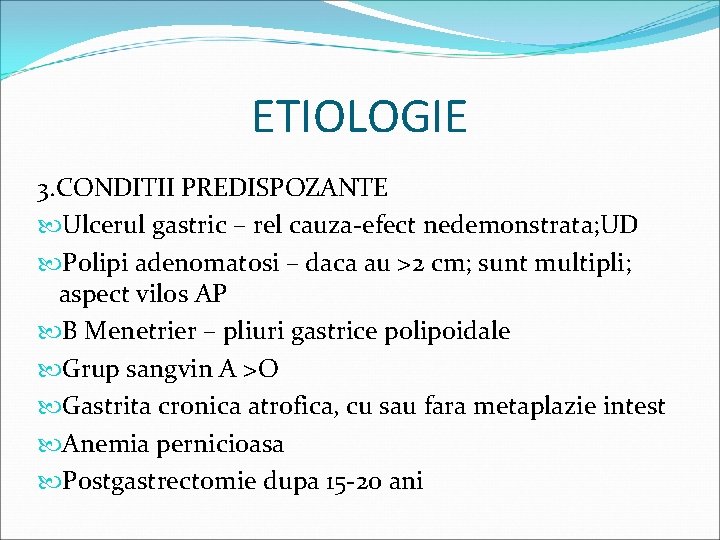 ETIOLOGIE

3.CONDITII PREDISPOZANTE

Ulcerul gastric – rel cauza-efect nedemonstrata;UD

Polipi adenomatosi – daca au >2 cm; sunt multipli; aspect vilos AP

B Menetrier – pliuri gastrice polipoidale

Grup sangvin A >O

Gastrita cronica atrofica, cu sau fara metaplazie intest

Anemia pernicioasa

Postgastrectomie dupa 15-20 ani